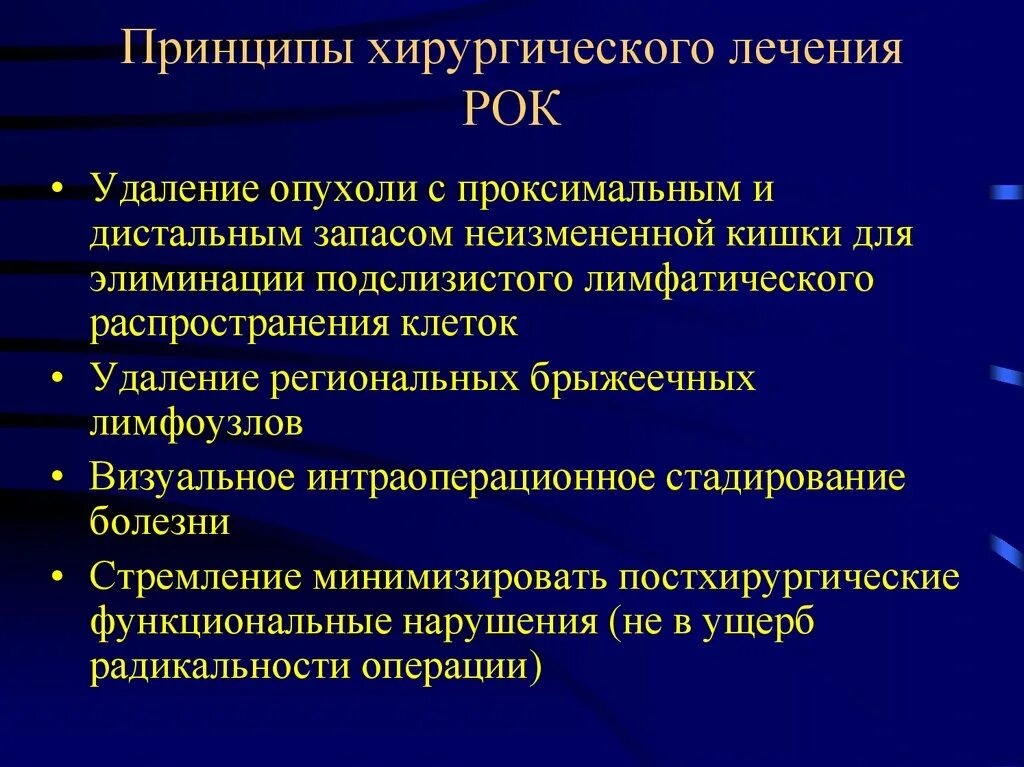 Принципы хирургического лечения РОК

• Удаление опухоли с проксимальным и дистальным запасом неизмененной кишки для элиминации подслизистого лимфатического распространения клеток
• Удаление региональных брыжеечных лимфоузлов
• Визуальное интраоперационное стадирование болезни
• Стремление минимизировать постхирургические функциональные нарушения (не в ущерб радикальности операции)